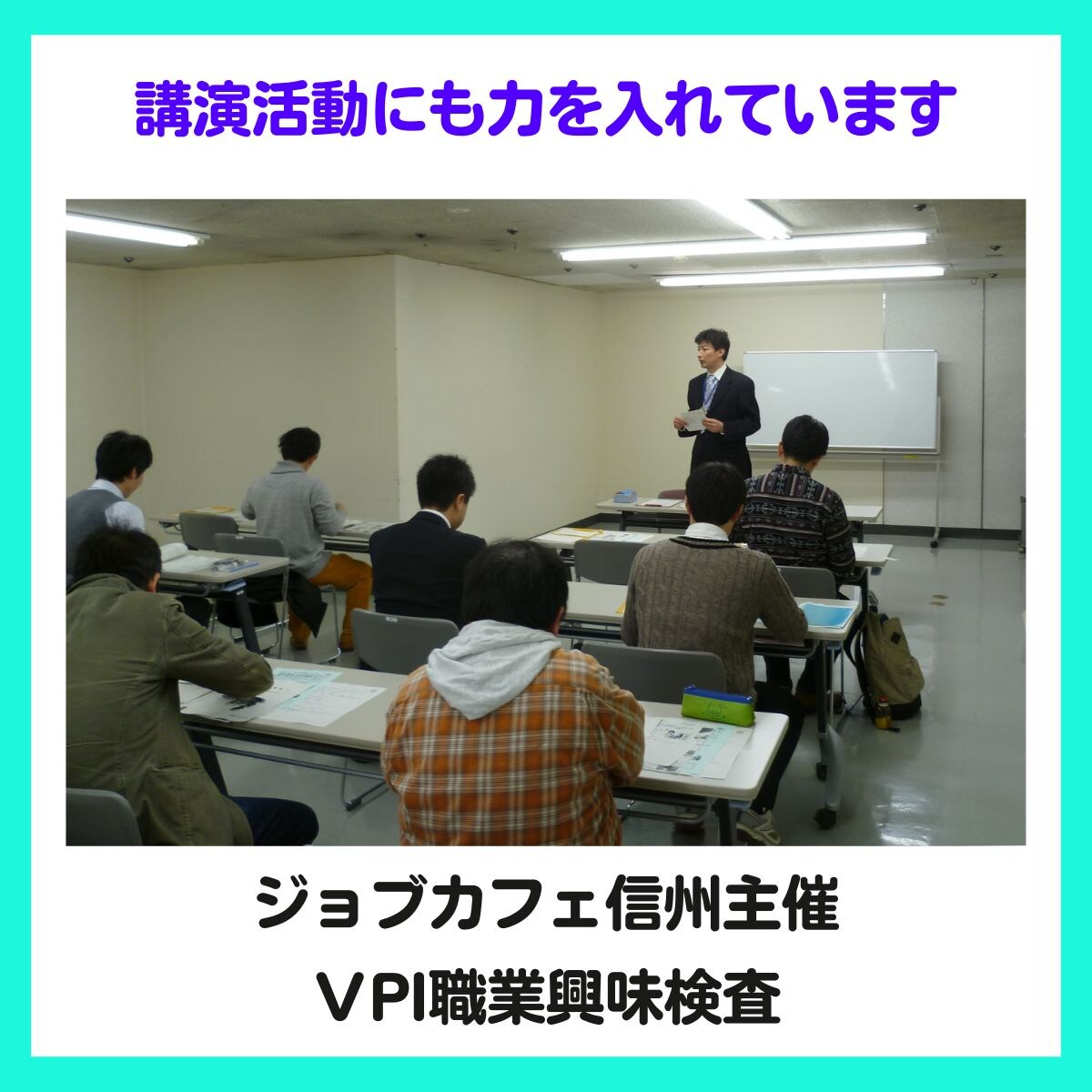 講演活動にも力を入れています

ジョブカフェ信州主催
VPI職業興味検査